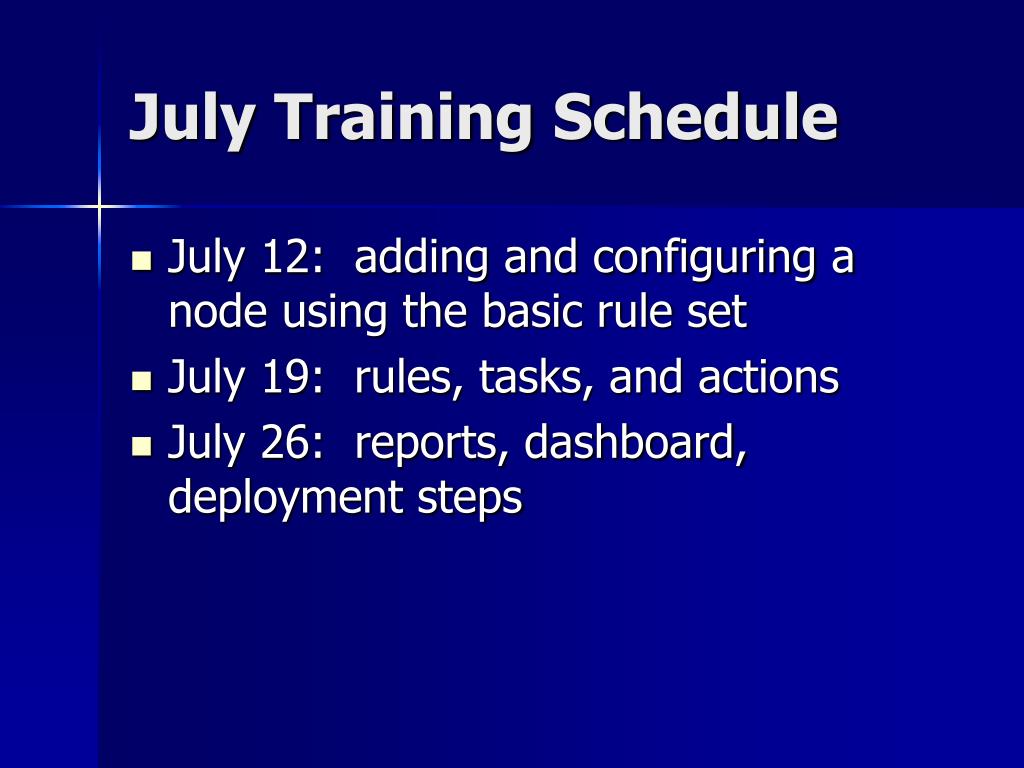 July Training Schedule

- July 12:  adding and configuring a node using the basic rule set
- July 19:  rules, tasks, and actions
- July 26:  reports, dashboard, deployment steps